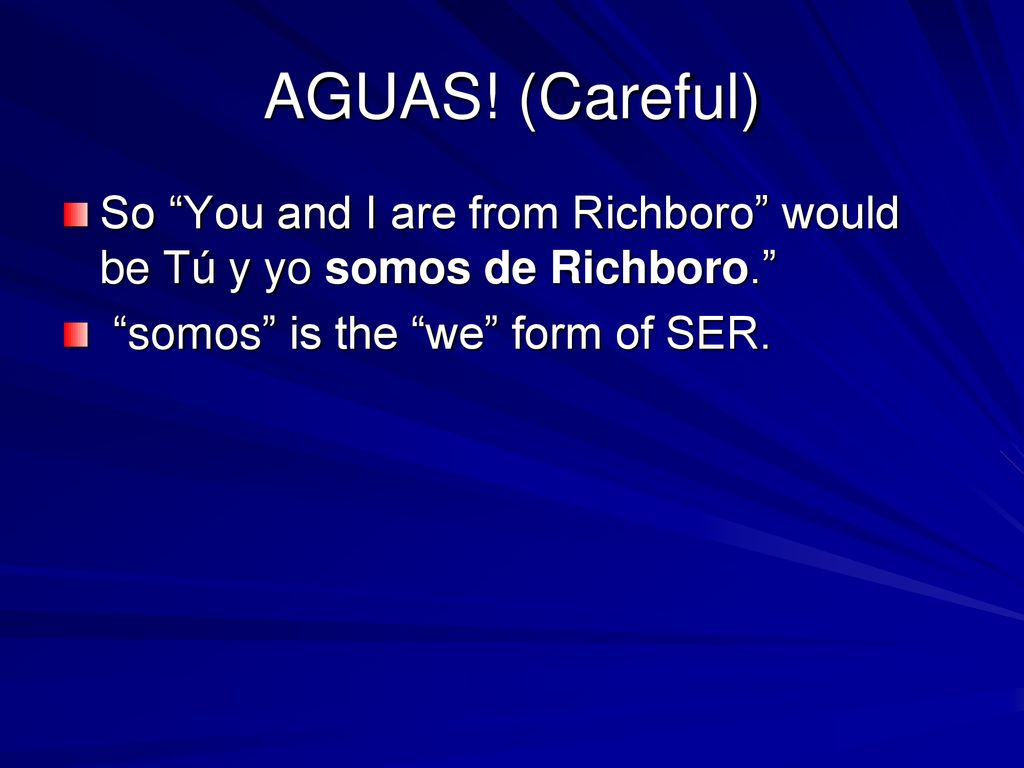 AGUAS! (Careful)

So “You and I are from Richboro” would be Tú y yo somos de Richboro.”

“somos” is the “we” form of SER.